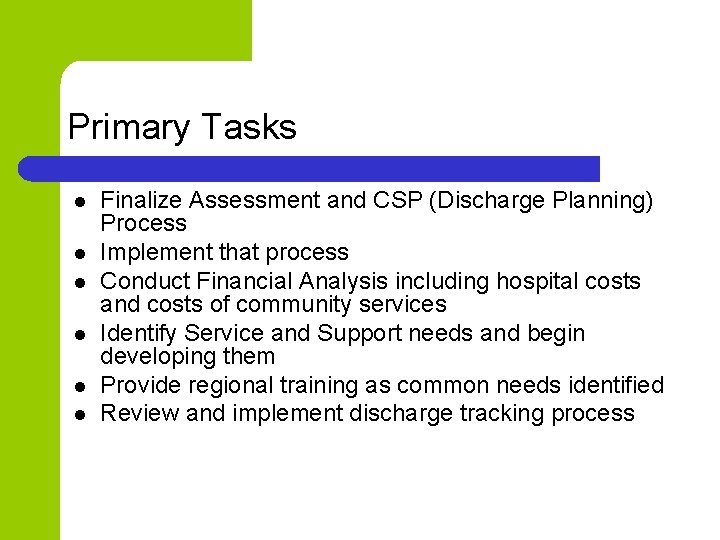 Primary Tasks

- Finalize Assessment and CSP (Discharge Planning) Process
- Implement that process
- Conduct Financial Analysis including hospital costs and costs of community services
- Identify Service and Support needs and begin developing them
- Provide regional training as common needs identified
- Review and implement discharge tracking process